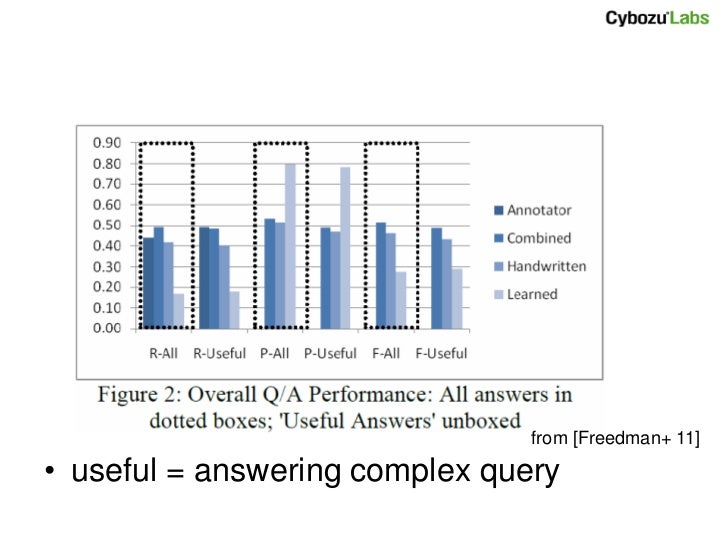 Cybozu'Labs

0.90
0.80
0.70
0.60
0.50
0.40
0.30
0.20
0.10
0.00

R-All R-Useful P-All P-Useful F-All F-Useful

Annotator
Combined
Handwritten
Learned

Figure 2: Overall Q/A Performance: All answers in dotted boxes; 'Useful Answers' unboxed

from [Freedman+ 11]

• useful = answering complex query